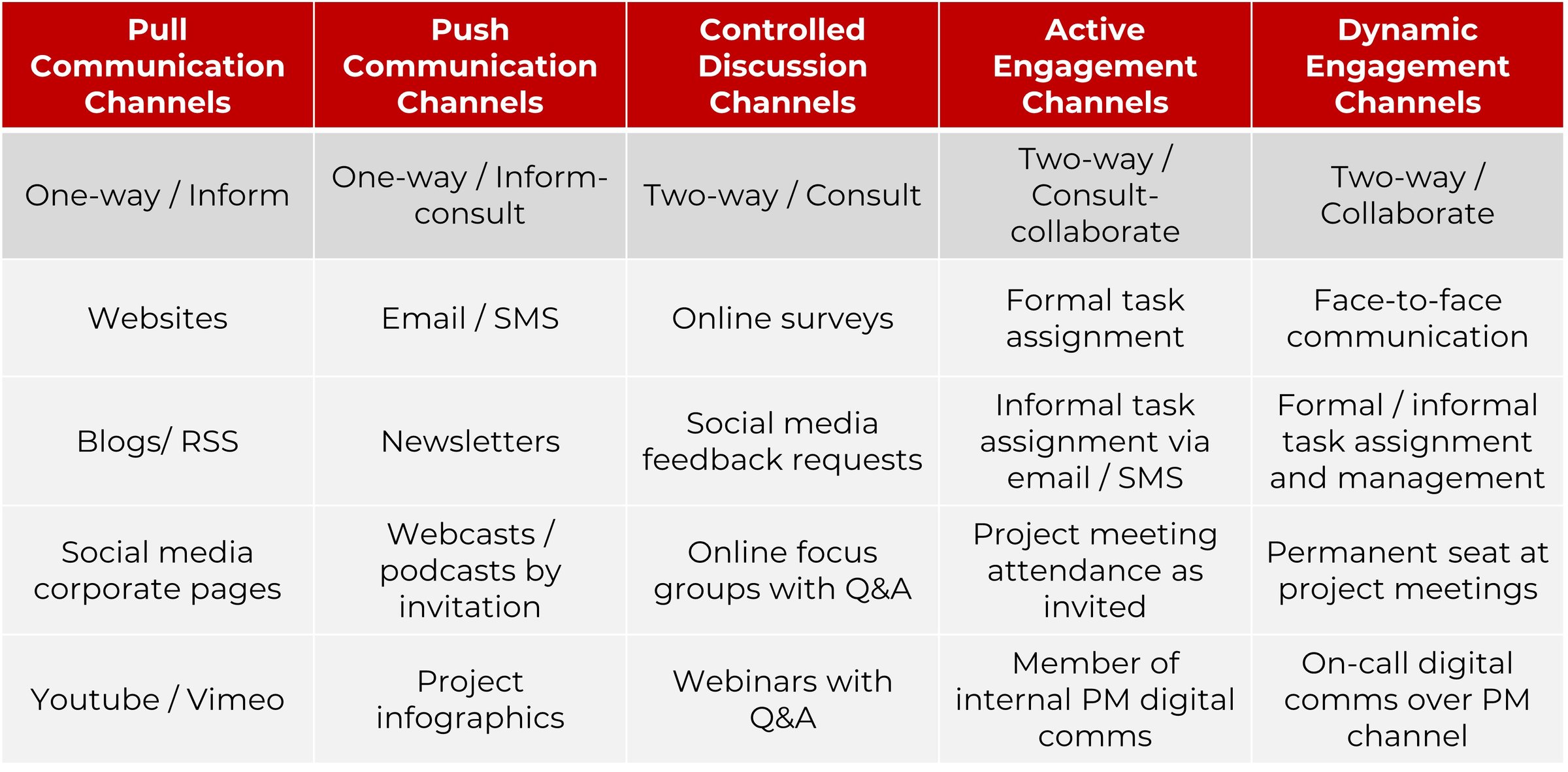 | Pull Communication Channels | Push Communication Channels | Controlled Discussion Channels | Active Engagement Channels | Dynamic Engagement Channels |
|---|---|---|---|---|
| One-way / Inform | One-way / Inform-consult | Two-way / Consult | Two-way / Consult-collaborate | Two-way / Collaborate |
| Websites | Email / SMS | Online surveys | Formal task assignment | Face-to-face communication |
| Blogs/ RSS | Newsletters | Social media feedback requests | Informal task assignment via email / SMS | Formal / informal task assignment and management |
| Social media corporate pages | Webcasts / podcasts by invitation | Online focus groups with Q&A | Project meeting attendance as invited | Permanent seat at project meetings |
| Youtube / Vimeo | Project infographics | Webinars with Q&A | Member of internal PM digital comms | On-call digital comms over PM channel |